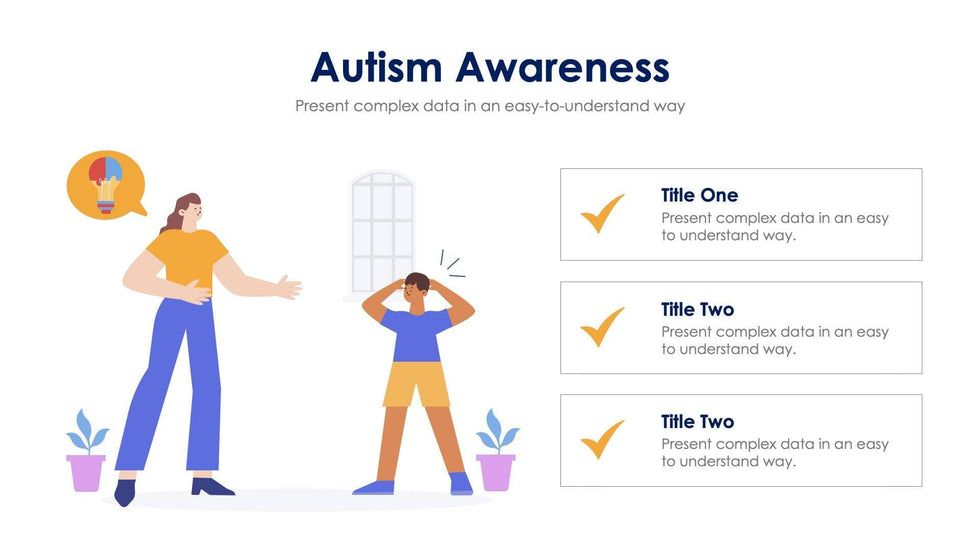 Autism Awareness

Present complex data in an easy-to-understand way

Title One
Present complex data in an easy to understand way.

Title Two
Present complex data in an easy to understand way.

Title Two
Present complex data in an easy to understand way.